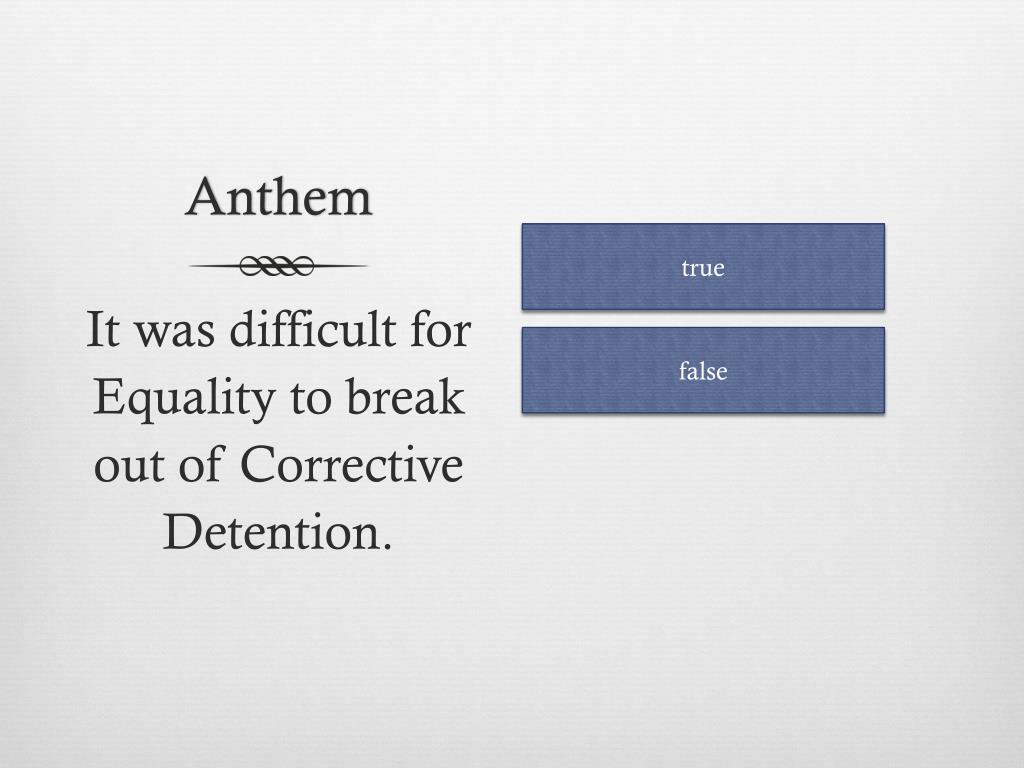 Anthem

It was difficult for Equality to break out of Corrective Detention.

true

false